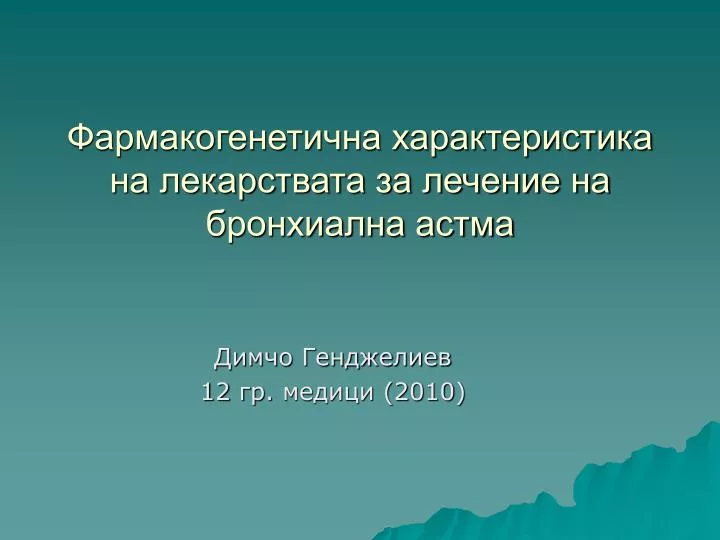 Фармакогенетична характеристика на лекарствата за лечение на бронхиална астма

Димчо Генджелиев
12 гр. медици (2010)